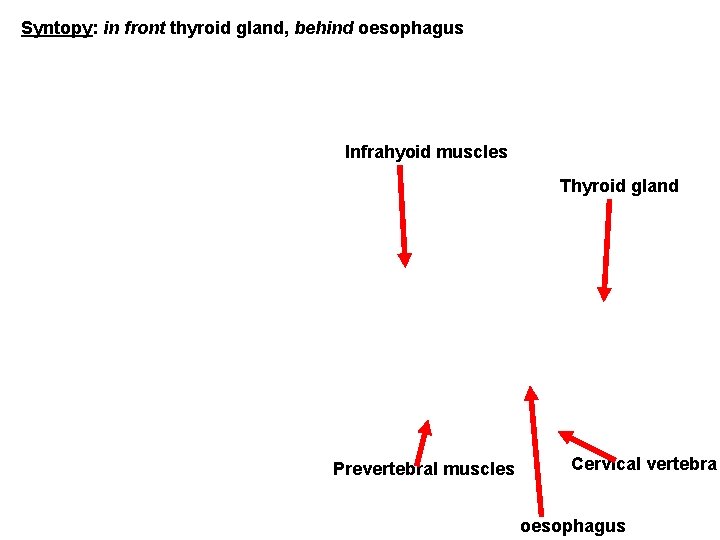 Syntopy: in front thyroid gland, behind oesophagus

Infrahyoid muscles

Thyroid gland

Prevertebral muscles

Cervical vertebra

oesophagus